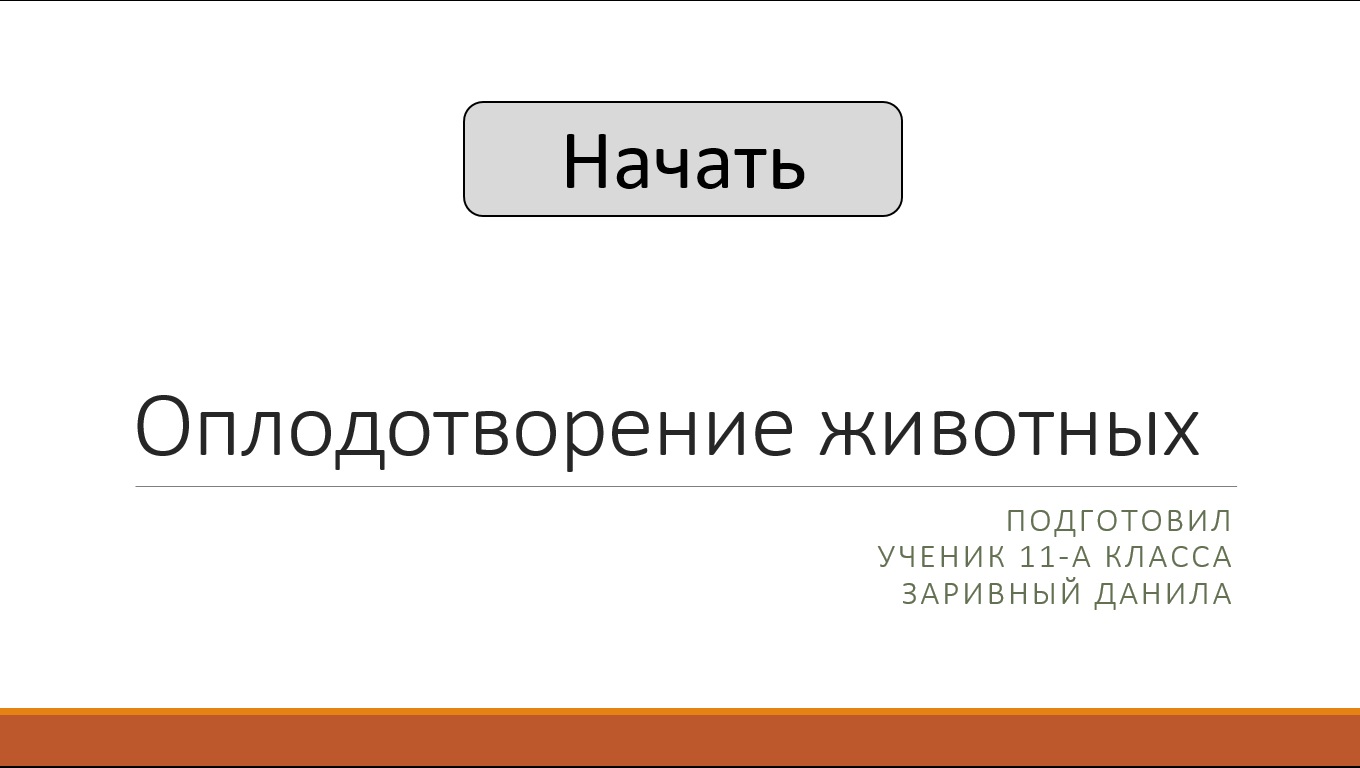 Начать

Оплодотворение животных

ПОДГОТОВИЛ
УЧЕНИК 11-А КЛАССА
ЗАРИВНЫЙ ДАНИЛА